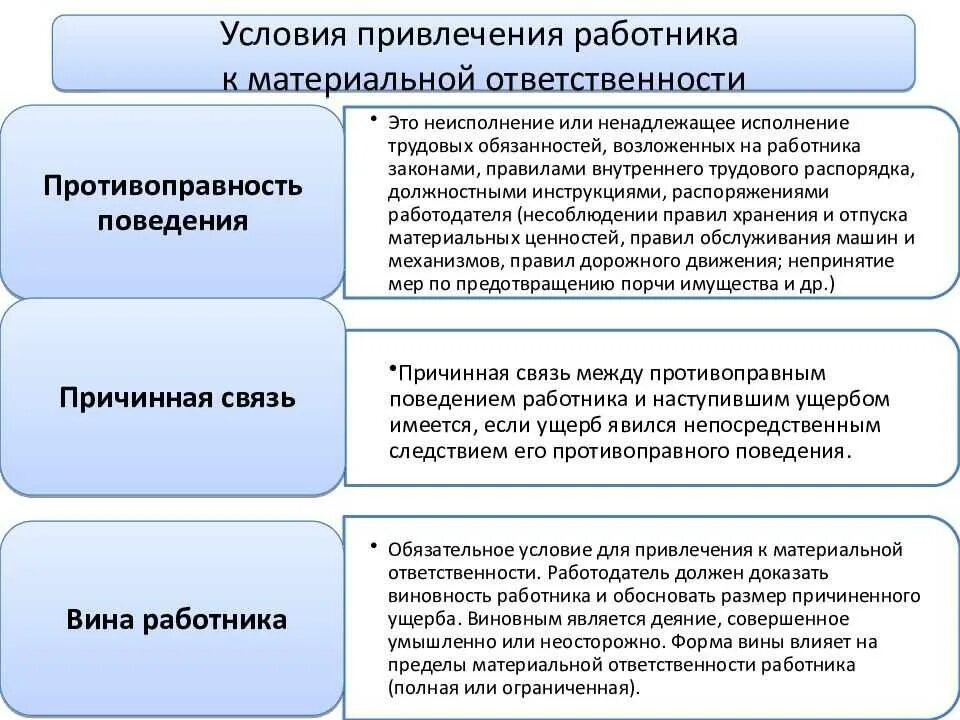 Условия привлечения работника к материальной ответственности

Противоправность поведения

• Это неисполнение или ненадлежащее исполнение трудовых обязанностей, возложенных на работника законами, правилами внутреннего трудового распорядка, должностными инструкциями, распоряжениями работодателя (несоблюдении правил хранения и отпуска материальных ценностей, правил обслуживания машин и механизмов, правил дорожного движения; непринятие мер по предотвращению порчи имущества и др.)

Причинная связь

•Причинная связь между противоправным поведением работника и наступившим ущербом имеется, если ущерб явился непосредственным следствием его противоправного поведения.

Вина работника

• Обязательное условие для привлечения к материальной ответственности. Работодатель должен доказать виновность работника и обосновать размер причиненного ущерба. Виновным является деяние, совершенное умышленно или неосторожно. Форма вины влияет на пределы материальной ответственности работника (полная или ограниченная).